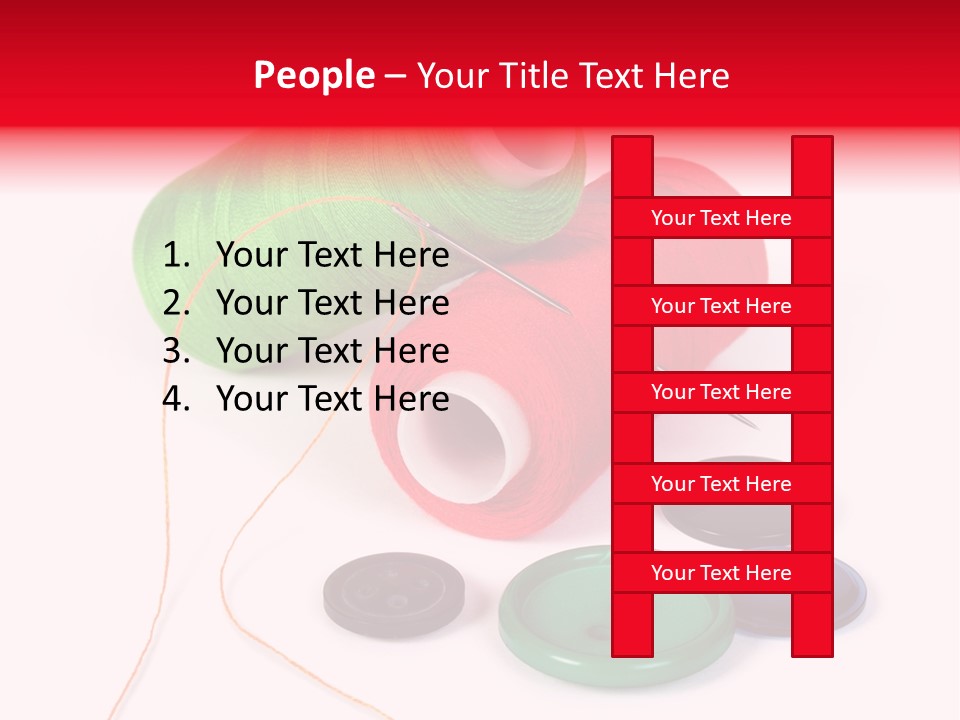 People – Your Title Text Here

1. Your Text Here
2. Your Text Here
3. Your Text Here
4. Your Text Here

Your Text Here

Your Text Here

Your Text Here

Your Text Here

Your Text Here